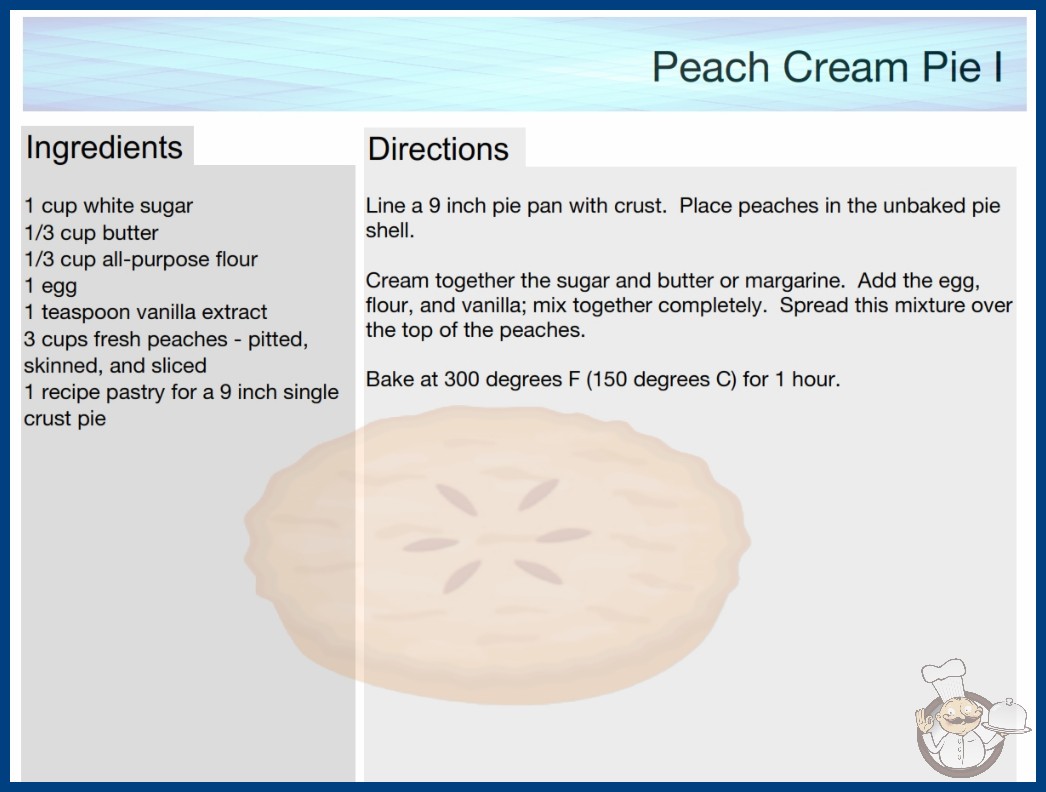 Peach Cream Pie I

Ingredients

1 cup white sugar
1/3 cup butter
1/3 cup all-purpose flour
1 egg
1 teaspoon vanilla extract
3 cups fresh peaches - pitted, skinned, and sliced
1 recipe pastry for a 9 inch single crust pie

Directions

Line a 9 inch pie pan with crust. Place peaches in the unbaked pie shell.

Cream together the sugar and butter or margarine. Add the egg, flour, and vanilla; mix together completely. Spread this mixture over the top of the peaches.

Bake at 300 degrees F (150 degrees C) for 1 hour.